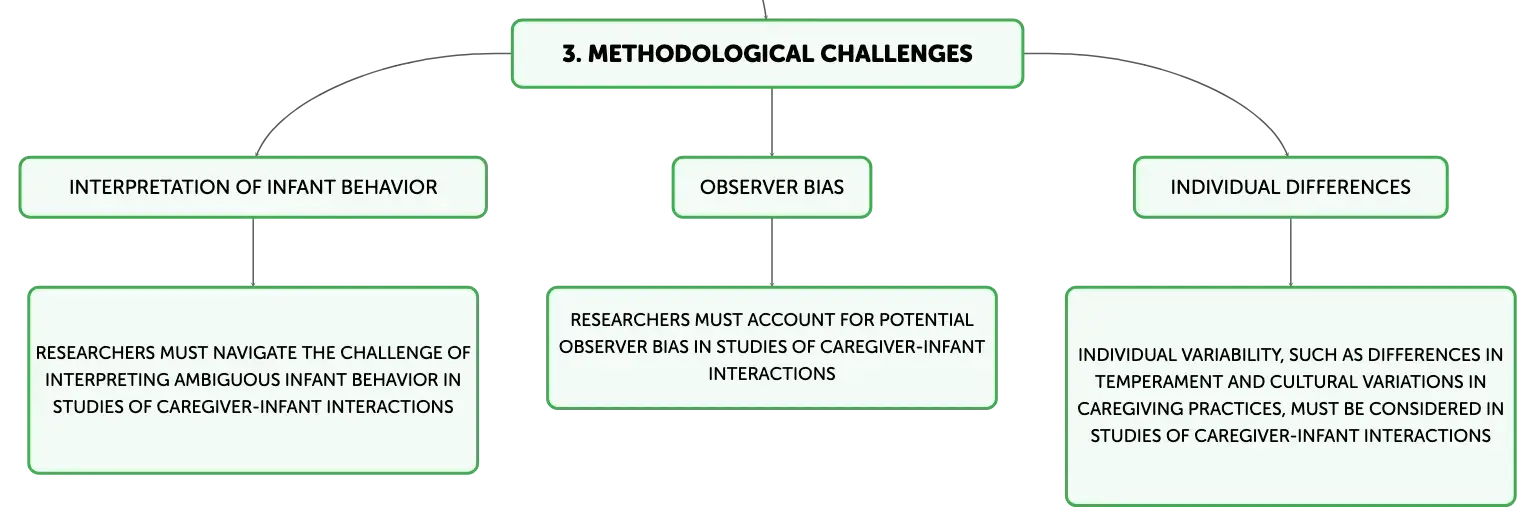 3. METHODOLOGICAL CHALLENGES

INTERPRETATION OF INFANT BEHAVIOR

RESEARCHERS MUST NAVIGATE THE CHALLENGE OF INTERPRETING AMBIGUOUS INFANT BEHAVIOR IN STUDIES OF CAREGIVER-INFANT INTERACTIONS

OBSERVER BIAS

RESEARCHERS MUST ACCOUNT FOR POTENTIAL OBSERVER BIAS IN STUDIES OF CAREGIVER-INFANT INTERACTIONS

INDIVIDUAL DIFFERENCES

INDIVIDUAL VARIABILITY, SUCH AS DIFFERENCES IN TEMPERAMENT AND CULTURAL VARIATIONS IN CAREGIVING PRACTICES, MUST BE CONSIDERED IN STUDIES OF CAREGIVER-INFANT INTERACTIONS